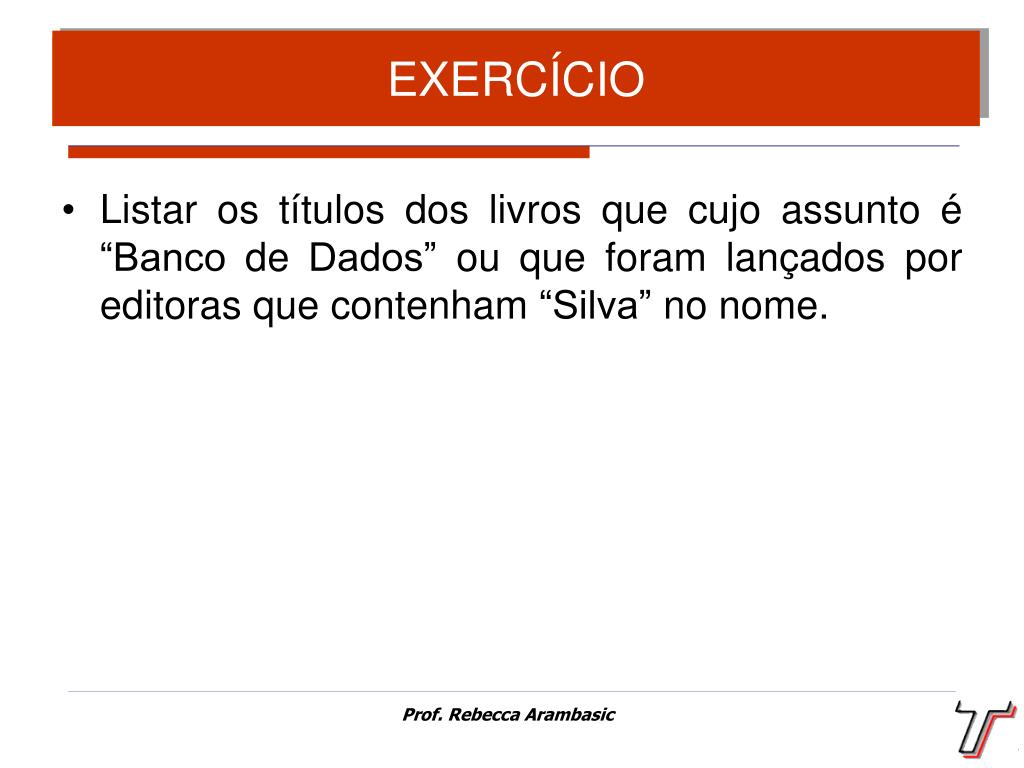 EXERCÍCIO

• Listar os títulos dos livros que cujo assunto é “Banco de Dados” ou que foram lançados por editoras que contenham “Silva” no nome.

Prof. Rebecca Arambasic